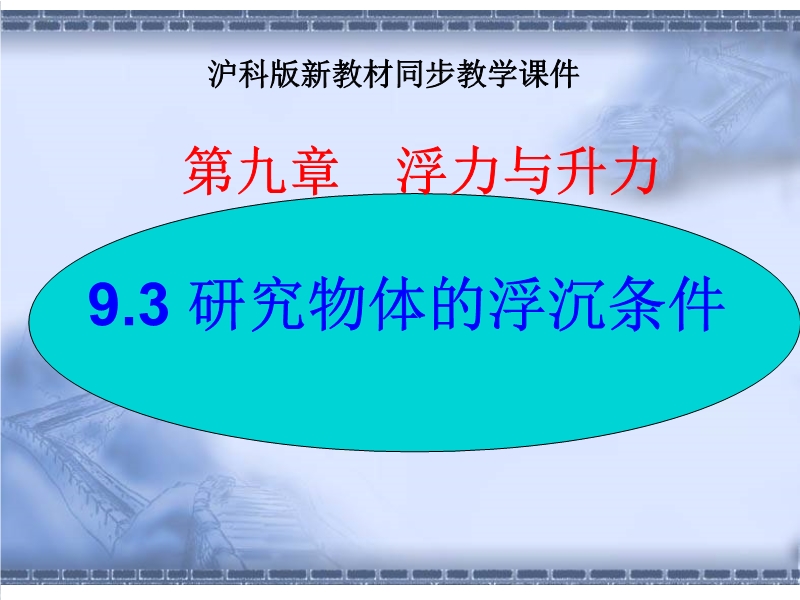 沪科版新教材同步教学课件

第九章　浮力与升力

9.3 研究物体的浮沉条件